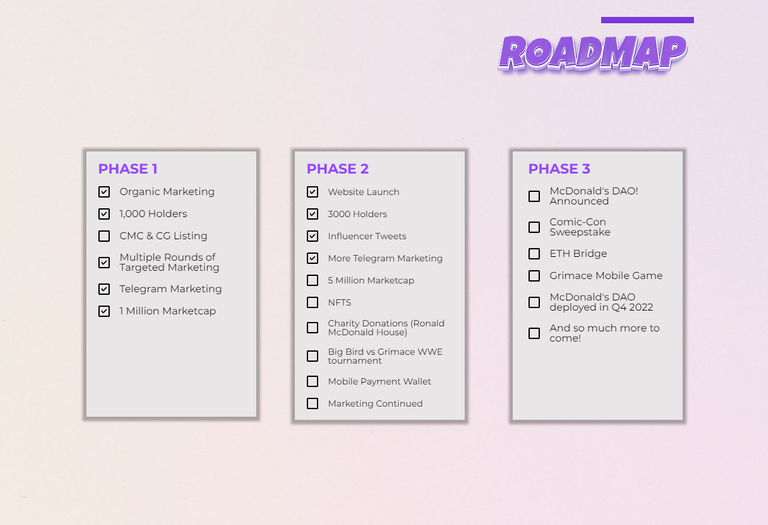 ROADMAP

PHASE 1

☑ Organic Marketing
☑ 1,000 Holders
☐ CMC & CG Listing
☑ Multiple Rounds of Targeted Marketing
☑ Telegram Marketing
☑ 1 Million Marketcap

PHASE 2

☑ Website Launch
☑ 3000 Holders
☑ Influencer Tweets
☑ More Telegram Marketing
☐ 5 Million Marketcap
☐ NFTS
☐ Charity Donations (Ronald McDonald House)
☐ Big Bird vs Grimace WWE tournament
☐ Mobile Payment Wallet
☐ Marketing Continued

PHASE 3

☐ McDonald's DAO! Announced
☐ Comic-Con Sweepstake
☐ ETH Bridge
☐ Grimace Mobile Game
☐ McDonald's DAO deployed in Q4 2022
☐ And so much more to come!